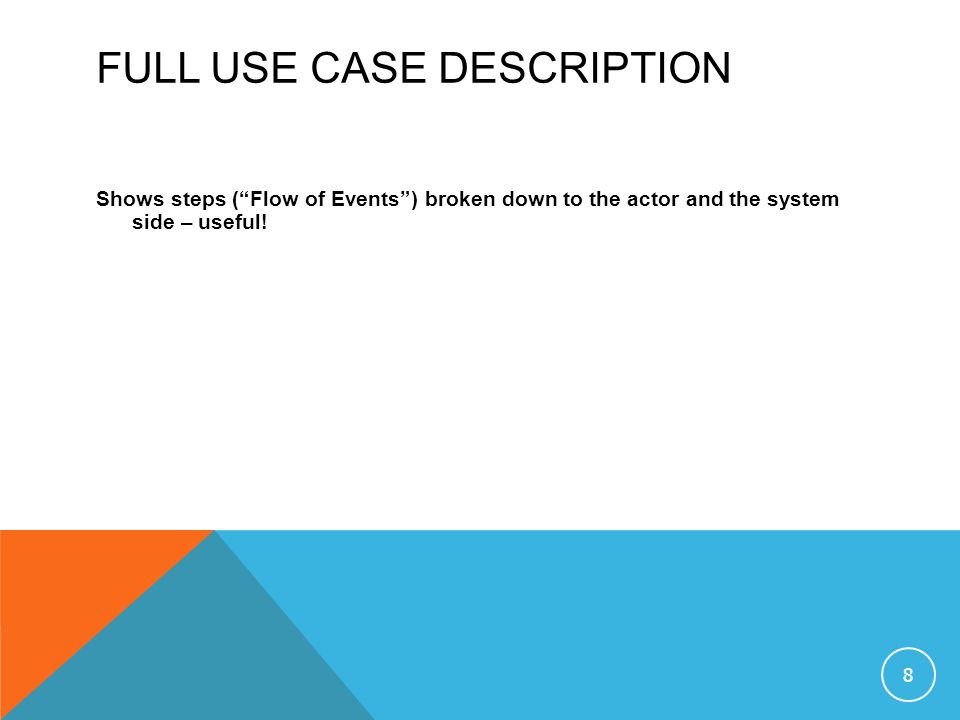 FULL USE CASE DESCRIPTION

Shows steps (“Flow of Events”) broken down to the actor and the system side – useful!

8